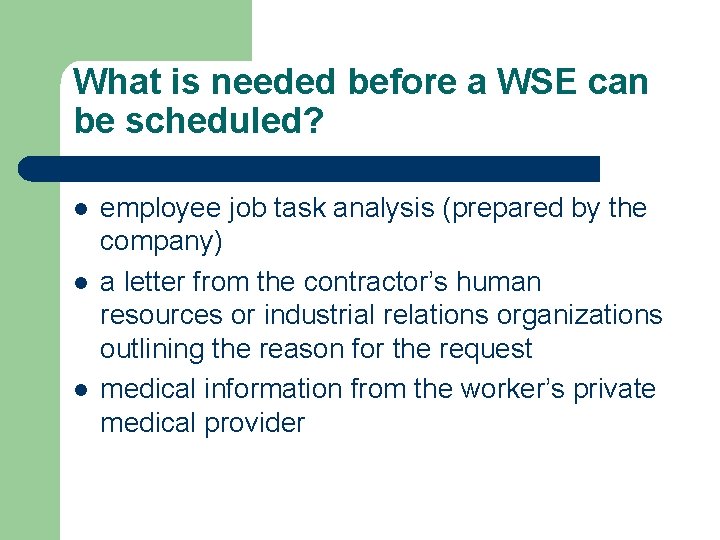 What is needed before a WSE can be scheduled?

- employee job task analysis (prepared by the company)
- a letter from the contractor’s human resources or industrial relations organizations outlining the reason for the request
- medical information from the worker’s private medical provider